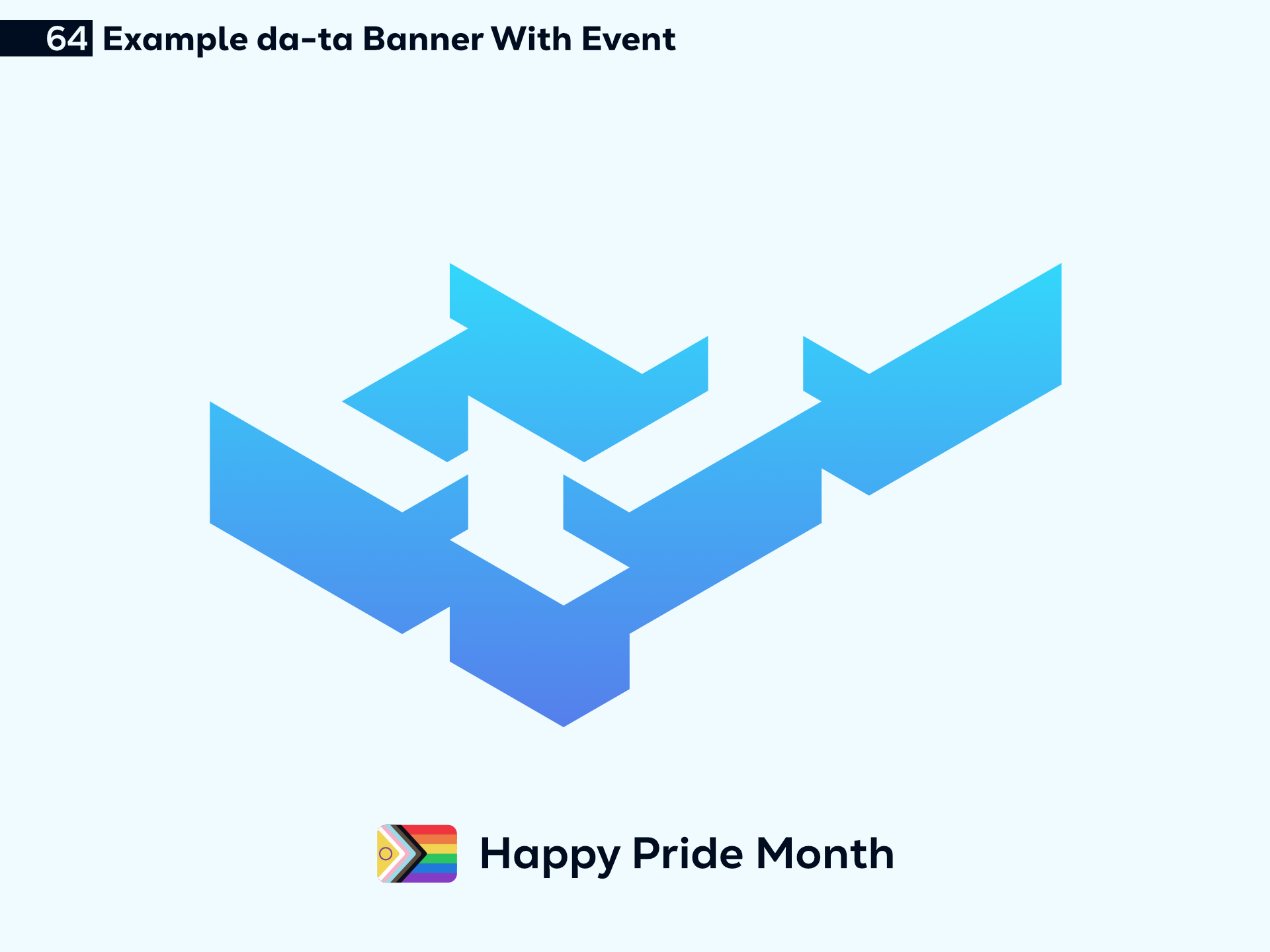 64 Example da-ta Banner With Event

Happy Pride Month